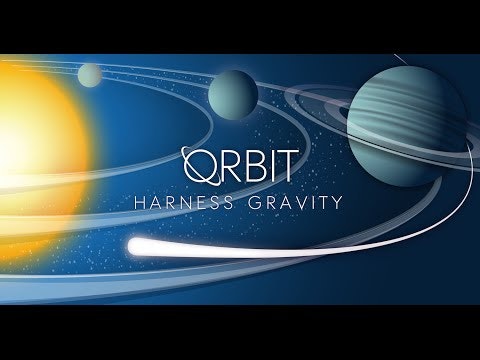 ORBIT
HARNESS GRAVITY